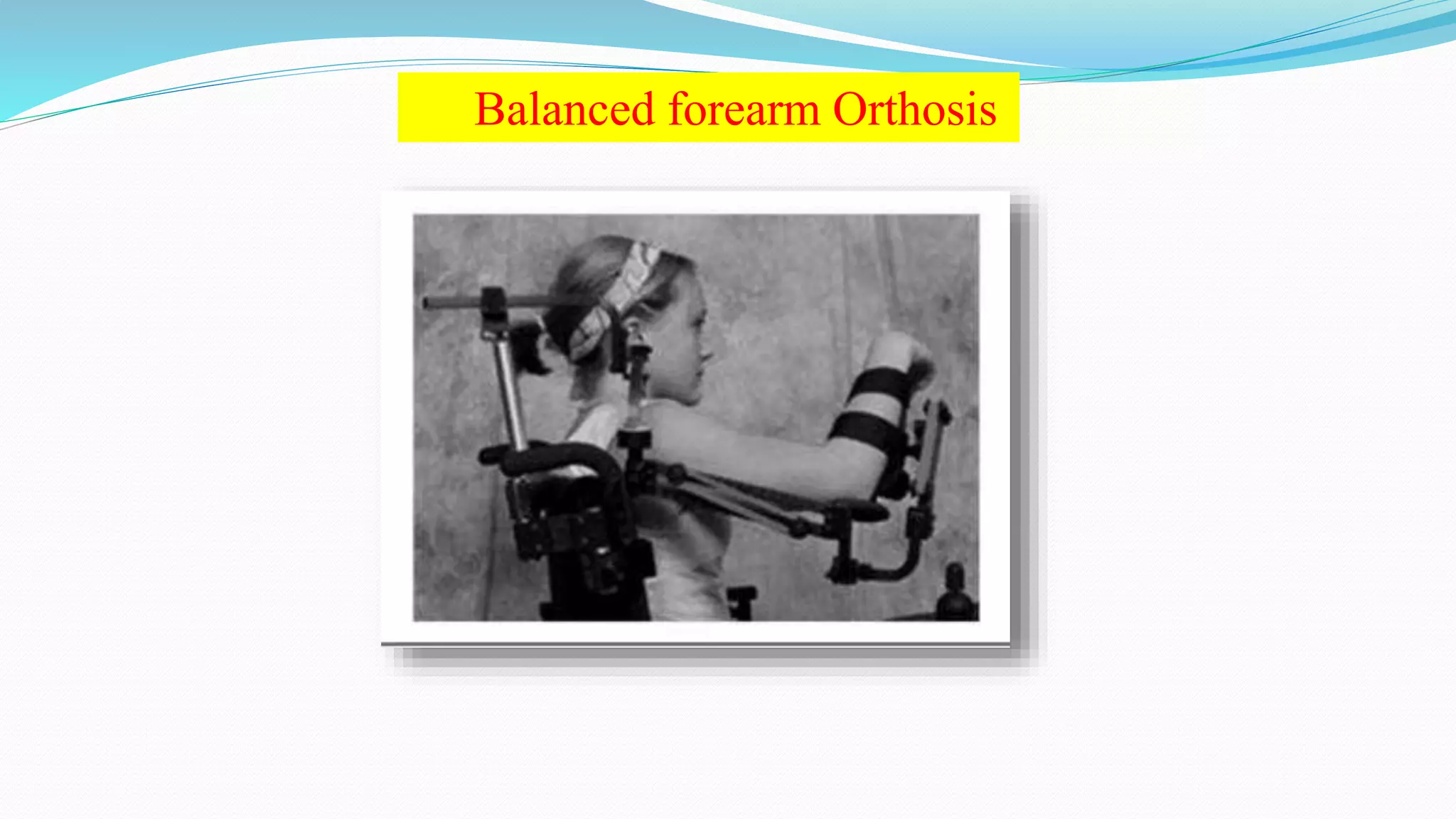 Balanced forearm Orthosis